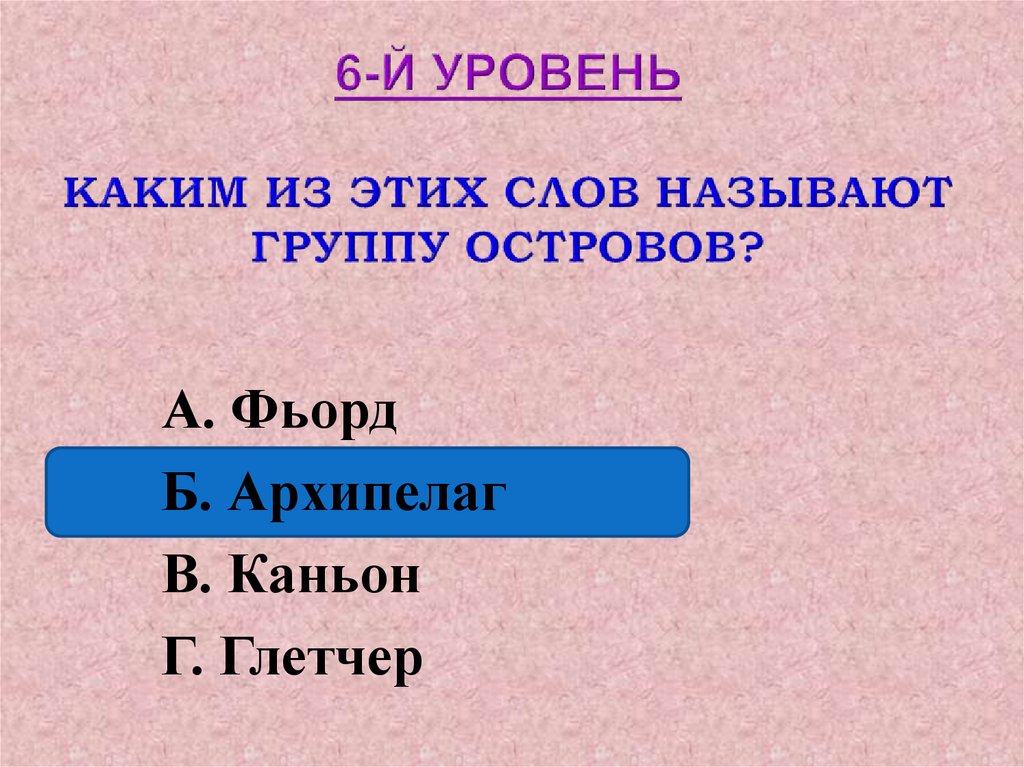 6-Й УРОВЕНЬ

КАКИМ ИЗ ЭТИХ СЛОВ НАЗЫВАЮТ ГРУППУ ОСТРОВОВ?

А. Фьорд

Б. Архипелаг

В. Каньон

Г. Глетчер